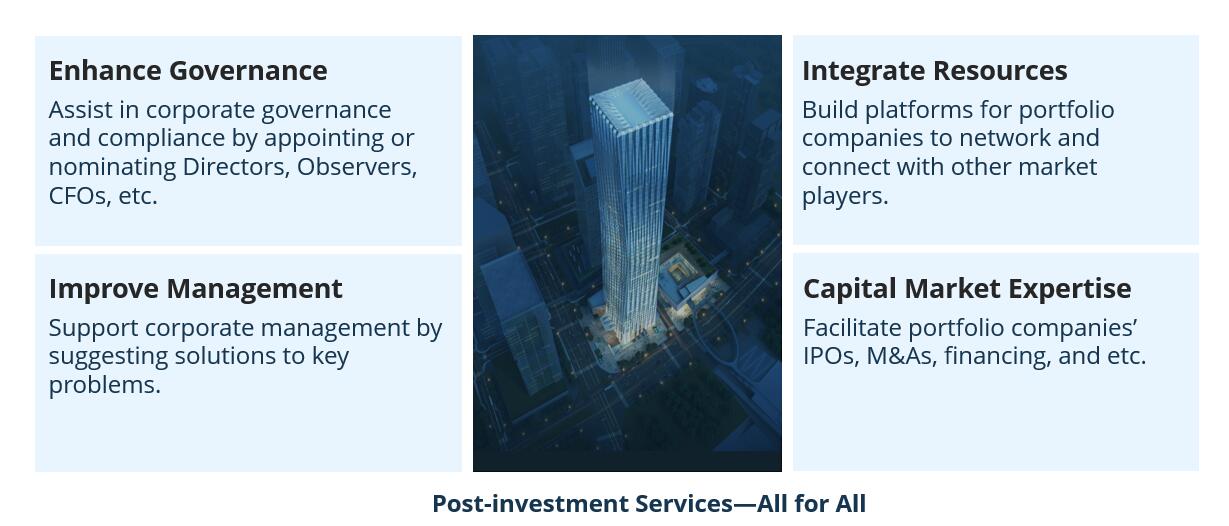 Enhance Governance
Assist in corporate governance and compliance by appointing or nominating Directors, Observers, CFOs, etc.

Improve Management
Support corporate management by suggesting solutions to key problems.

Integrate Resources
Build platforms for portfolio companies to network and connect with other market players.

Capital Market Expertise
Facilitate portfolio companies' IPOs, M&As, financing, and etc.

Post-investment Services—All for All